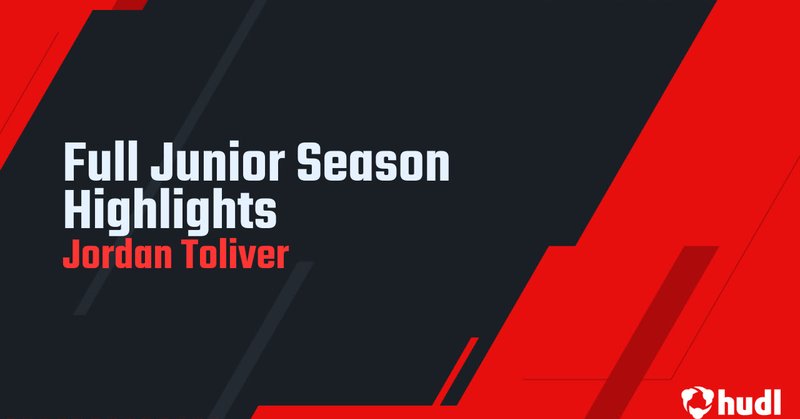 Full Junior Season Highlights
Jordan Toliver

hudl